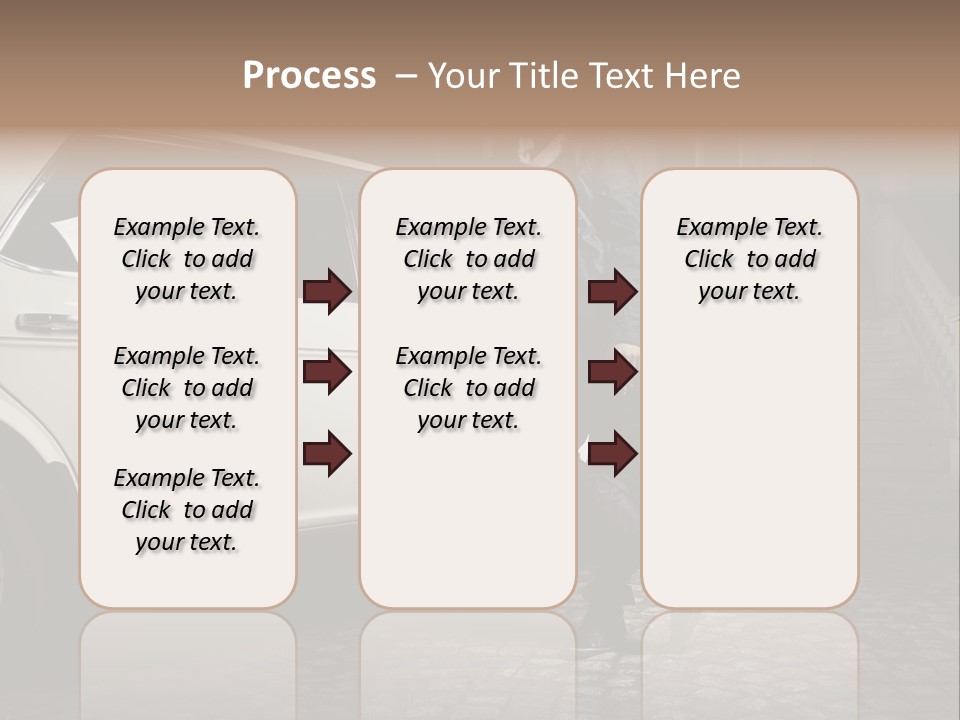 Process – Your Title Text Here

Example Text. Click to add your text.

Example Text. Click to add your text.

Example Text. Click to add your text.

Example Text. Click to add your text.

Example Text. Click to add your text.

Example Text. Click to add your text.